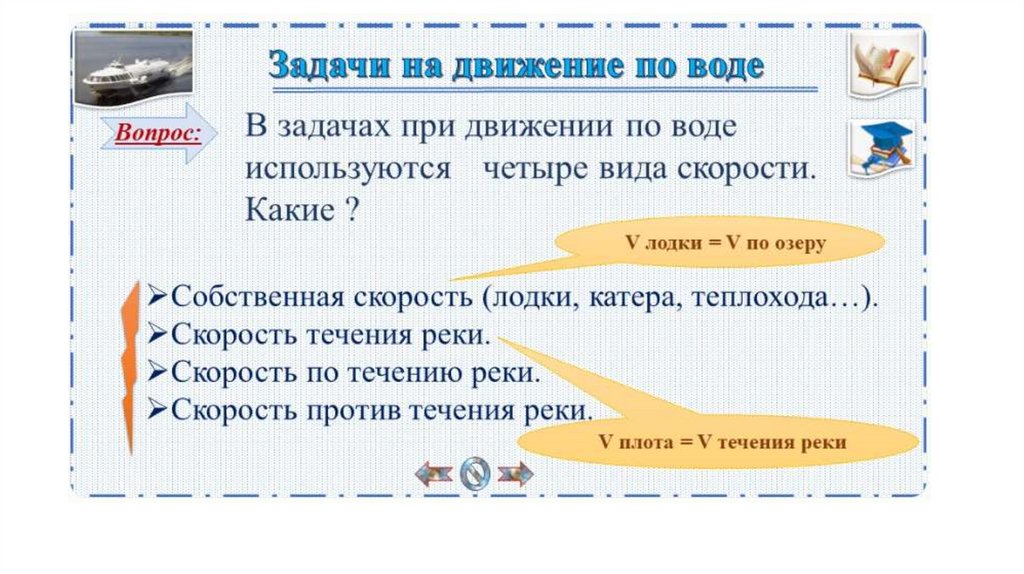 Задачи на движение по воде

Вопрос:

В задачах при движении по воде используются четыре вида скорости. Какие ?

V лодки = V по озеру

➢Собственная скорость (лодки, катера, теплохода…).
➢Скорость течения реки.
➢Скорость по течению реки.
➢Скорость против течения реки.

V плота = V течения реки